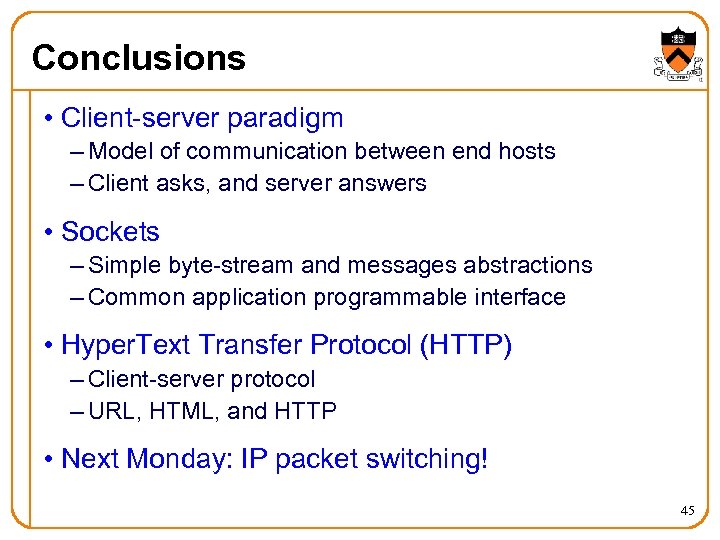 Conclusions

• Client-server paradigm
– Model of communication between end hosts
– Client asks, and server answers

• Sockets
– Simple byte-stream and messages abstractions
– Common application programmable interface

• HyperText Transfer Protocol (HTTP)
– Client-server protocol
– URL, HTML, and HTTP

• Next Monday: IP packet switching!

45